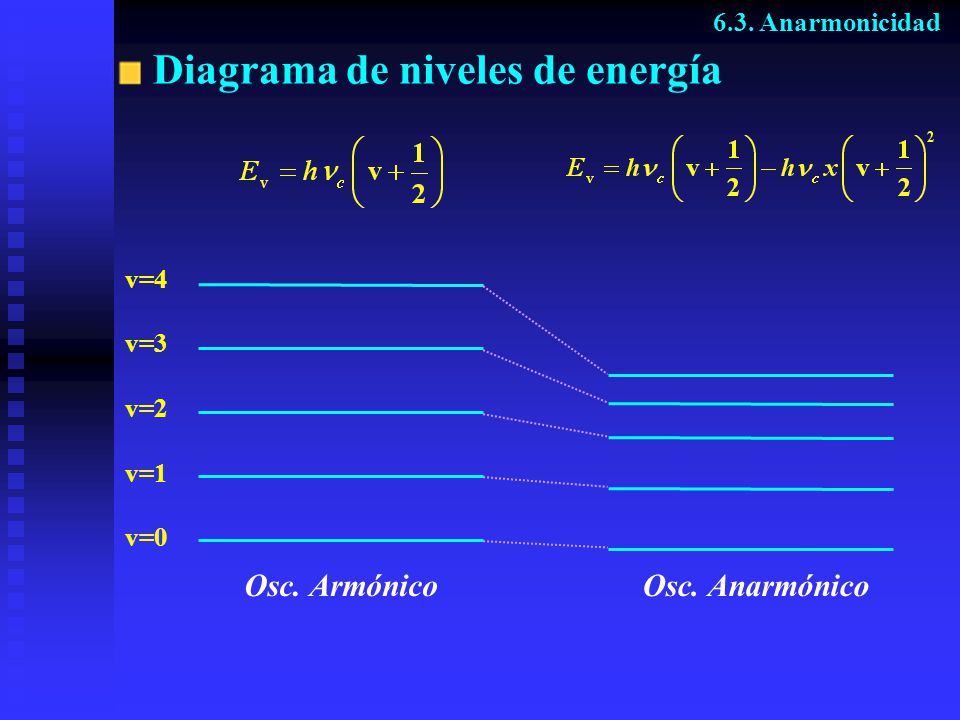 6.3. Anarmonicidad

Diagrama de niveles de energía

$E_v = h\nu_c\left(v+\frac{1}{2}\right)$

$E_v = h\nu_c\left(v+\frac{1}{2}\right) - h\nu_c x\left(v+\frac{1}{2}\right)^2$

v=4

v=3

v=2

v=1

v=0

Osc. Armónico

Osc. Anarmónico